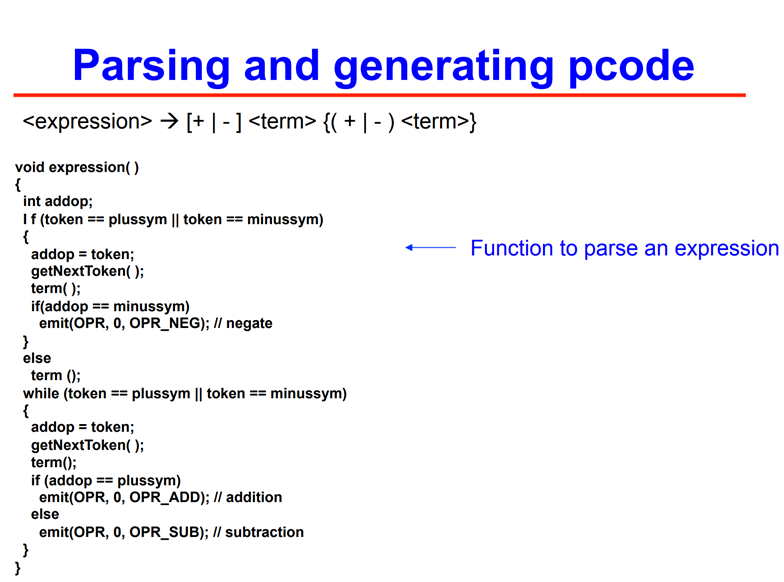 Parsing and generating pcode

<expression> → [+ | - ] <term> {( + | - ) <term>}

void expression( )
{
int addop;
I f (token == plussym || token == minussym)
{
addop = token;
getNextToken( );
term( );
if(addop == minussym)
emit(OPR, 0, OPR_NEG); // negate
}
else
term ();
while (token == plussym || token == minussym)
{
addop = token;
getNextToken( );
term();
if (addop == plussym)
emit(OPR, 0, OPR_ADD); // addition
else
emit(OPR, 0, OPR_SUB); // subtraction
}
}

Function to parse an expression